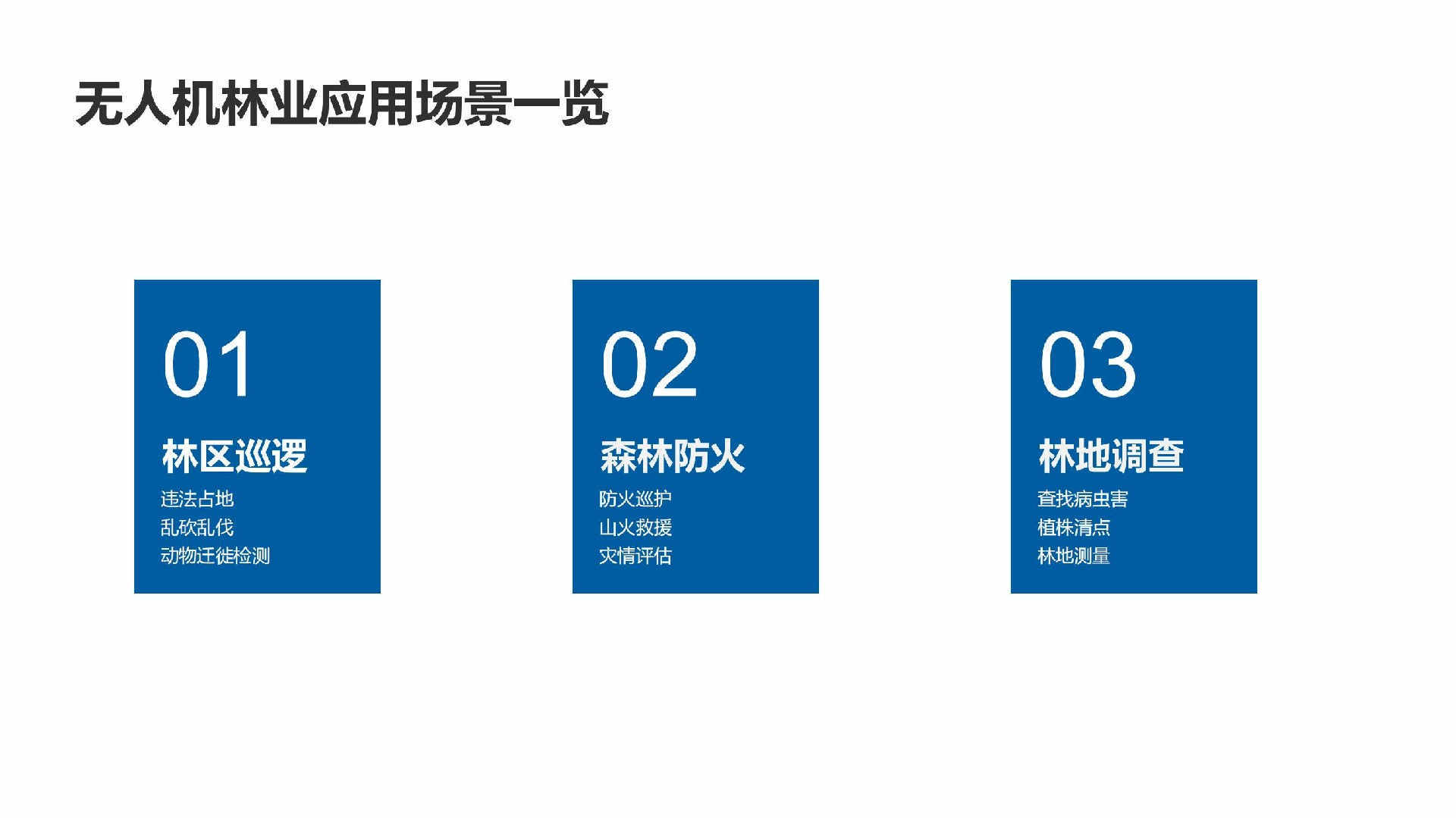 无人机林业应用场景一览

01

林区巡逻

违法占地
乱砍乱伐
动物迁徙检测

02

森林防火

防火巡护
山火救援
灾情评估

03

林地调查

查找病虫害
植株清点
林地测量